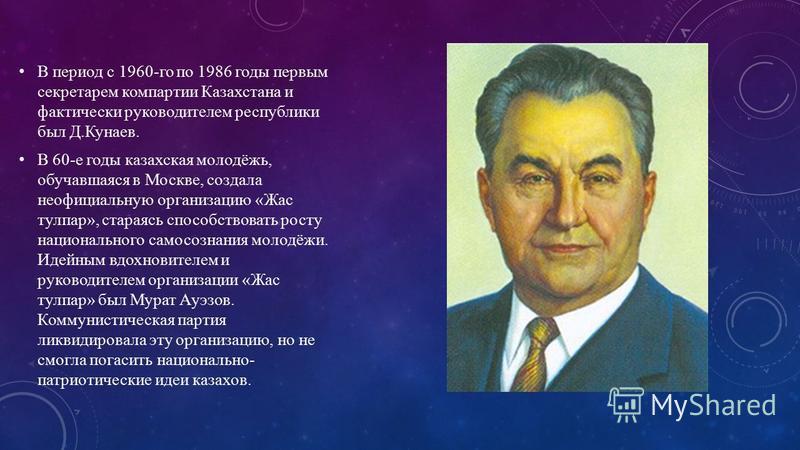 • В период с 1960-го по 1986 годы первым секретарем компартии Казахстана и фактически руководителем республики был Д.Кунаев.

• В 60-е годы казахская молодёжь, обучавшаяся в Москве, создала неофициальную организацию «Жас тулпар», стараясь способствовать росту национального самосознания молодёжи. Идейным вдохновителем и руководителем организации «Жас тулпар» был Мурат Ауэзов. Коммунистическая партия ликвидировала эту организацию, но не смогла погасить национально-патриотические идеи казахов.

MyShared